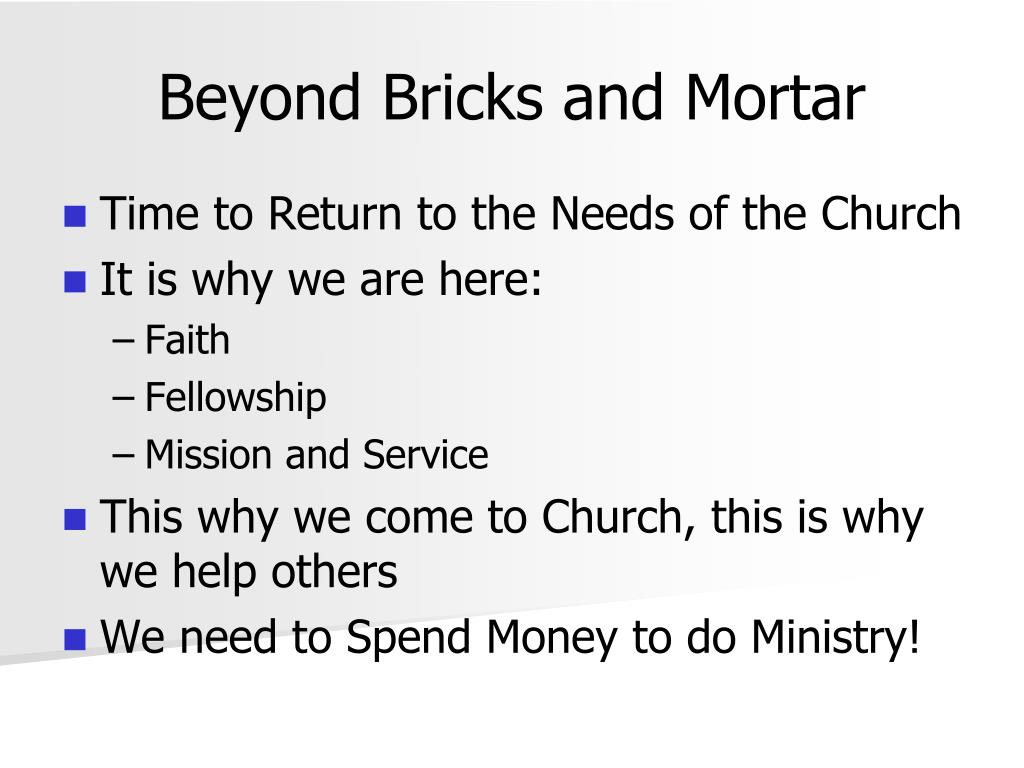 Beyond Bricks and Mortar

- Time to Return to the Needs of the Church
- It is why we are here:
  – Faith
  – Fellowship
  – Mission and Service
- This why we come to Church, this is why we help others
- We need to Spend Money to do Ministry!